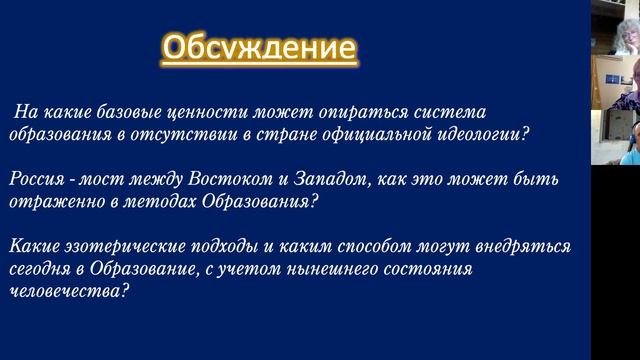 Обсуждение

На какие базовые ценности может опираться система образования в отсутствии в стране официальной идеологии?

Россия - мост между Востоком и Западом, как это может быть отраженно в методах Образования?

Какие эзотерические подходы и каким способом могут внедряться сегодня в Образование, с учетом нынешнего состояния человечества?